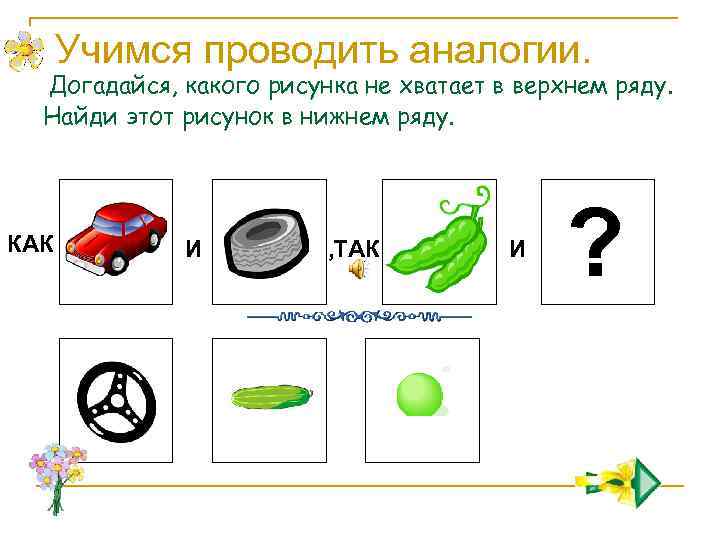 Учимся проводить аналогии.

Догадайся, какого рисунка не хватает в верхнем ряду. Найди этот рисунок в нижнем ряду.

КАК И ,ТАК И ?